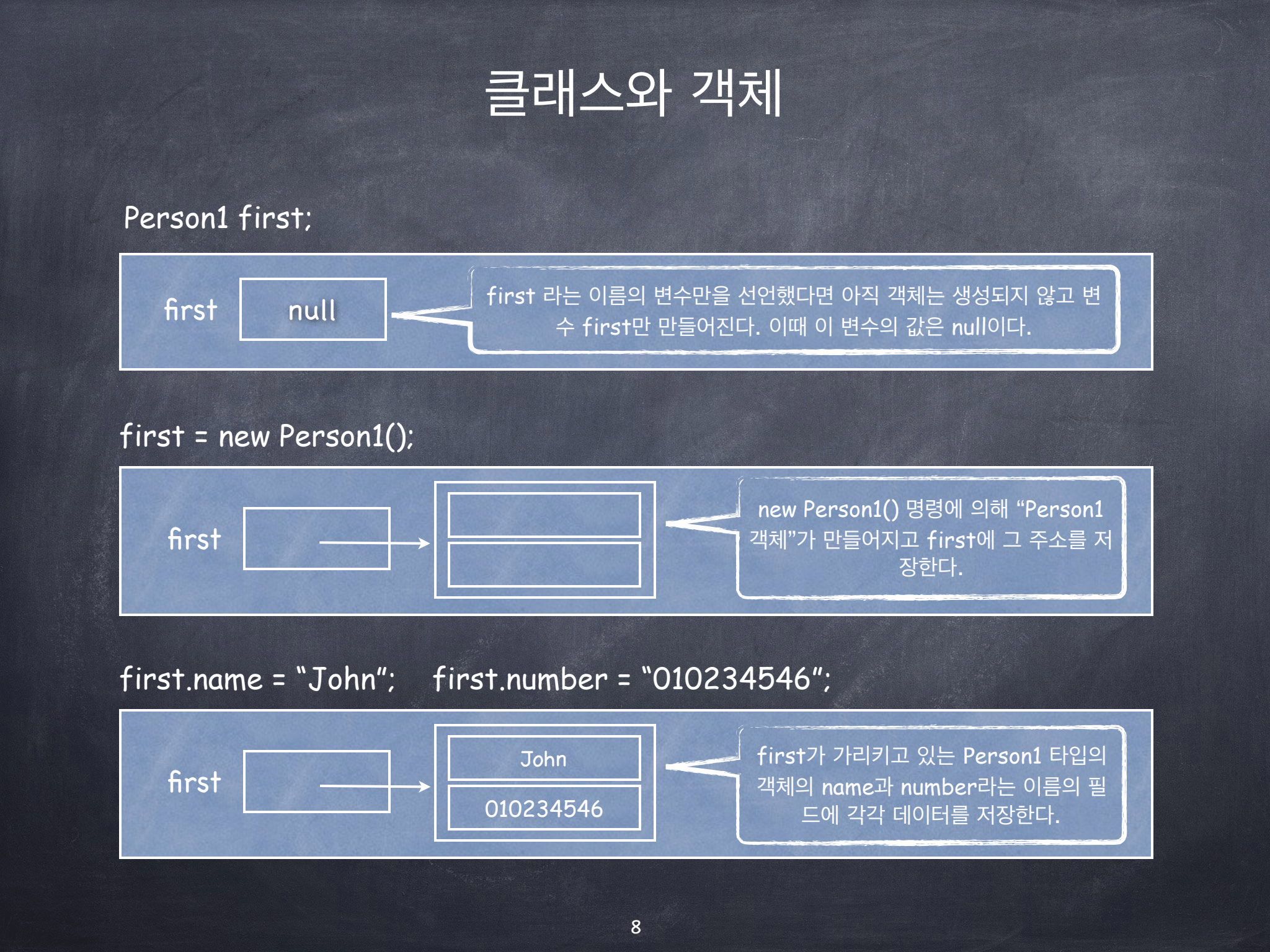 클래스와 객체

Person1 first;

first

null

first 라는 이름의 변수만을 선언했다면 아직 객체는 생성되지 않고 변수 first만 만들어진다. 이때 이 변수의 값은 null이다.

first = new Person1();

first

new Person1() 명령에 의해 “Person1 객체”가 만들어지고 first에 그 주소를 저장한다.

first.name = “John”; first.number = “010234546”;

first

John

010234546

first가 가리키고 있는 Person1 타입의 객체의 name과 number라는 이름의 필드에 각각 데이터를 저장한다.

8